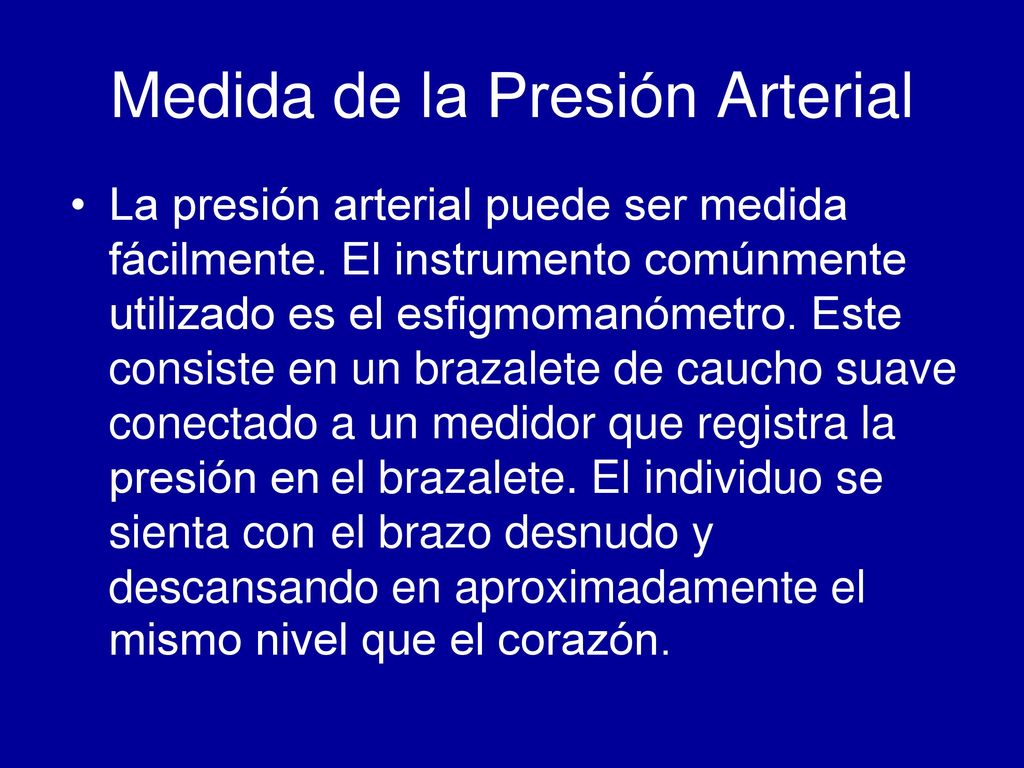 Medida de la Presión Arterial

• La presión arterial puede ser medida fácilmente. El instrumento comúnmente utilizado es el esfigmomanómetro. Este consiste en un brazalete de caucho suave conectado a un medidor que registra la presión en el brazalete. El individuo se sienta con el brazo desnudo y descansando en aproximadamente el mismo nivel que el corazón.